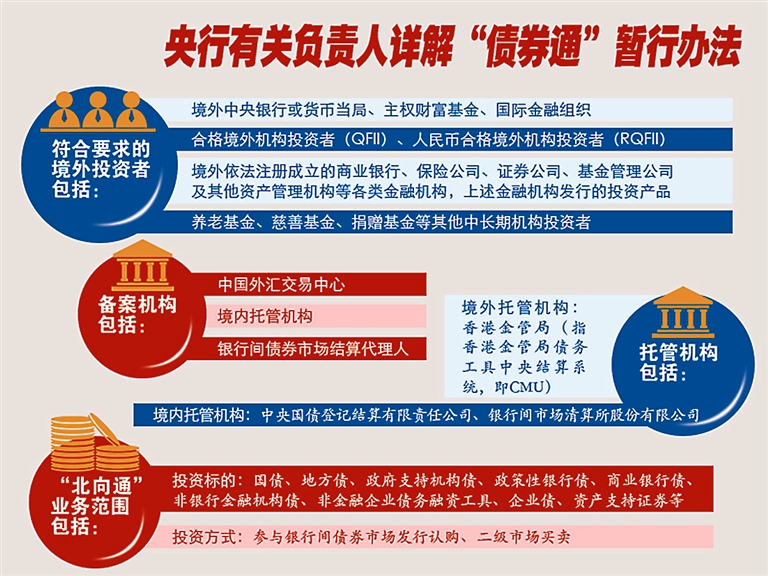 央行有关负责人详解“债券通”暂行办法

符合要求的境外投资者包括：

境外中央银行或货币当局、主权财富基金、国际金融组织

合格境外机构投资者（QFII）、人民币合格境外机构投资者（RQFII）

境外依法注册成立的商业银行、保险公司、证券公司、基金管理公司及其他资产管理机构等各类金融机构，上述金融机构发行的投资产品

养老基金、慈善基金、捐赠基金等其他中长期机构投资者

备案机构包括：

中国外汇交易中心

境内托管机构

银行间债券市场结算代理人

境外托管机构：香港金管局（指香港金管局债务工具中央结算系统，即CMU）

托管机构包括：

境内托管机构：中央国债登记结算有限责任公司、银行间市场清算所股份有限公司

“北向通”业务范围包括：

投资标的：国债、地方债、政府支持机构债、政策性银行债、商业银行债、非银行金融机构债、非金融企业债务融资工具、企业债、资产支持证券等

投资方式：参与银行间债券市场发行认购、二级市场买卖